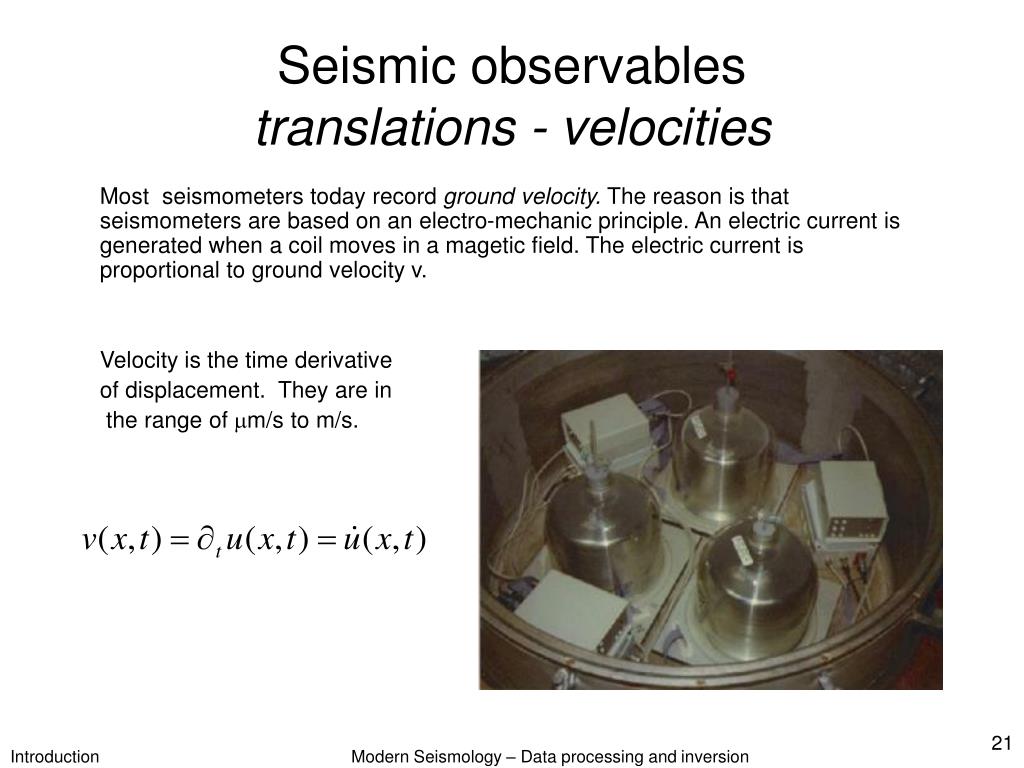 Seismic observables
translations - velocities

Most seismometers today record ground velocity. The reason is that seismometers are based on an electro-mechanic principle. An electric current is generated when a coil moves in a magetic field. The electric current is proportional to ground velocity v.

Velocity is the time derivative of displacement. They are in the range of $\mu$m/s to m/s.

$v(x,t) = \partial_t u(x,t) = \dot{u}(x,t)$

Introduction

Modern Seismology – Data processing and inversion

21